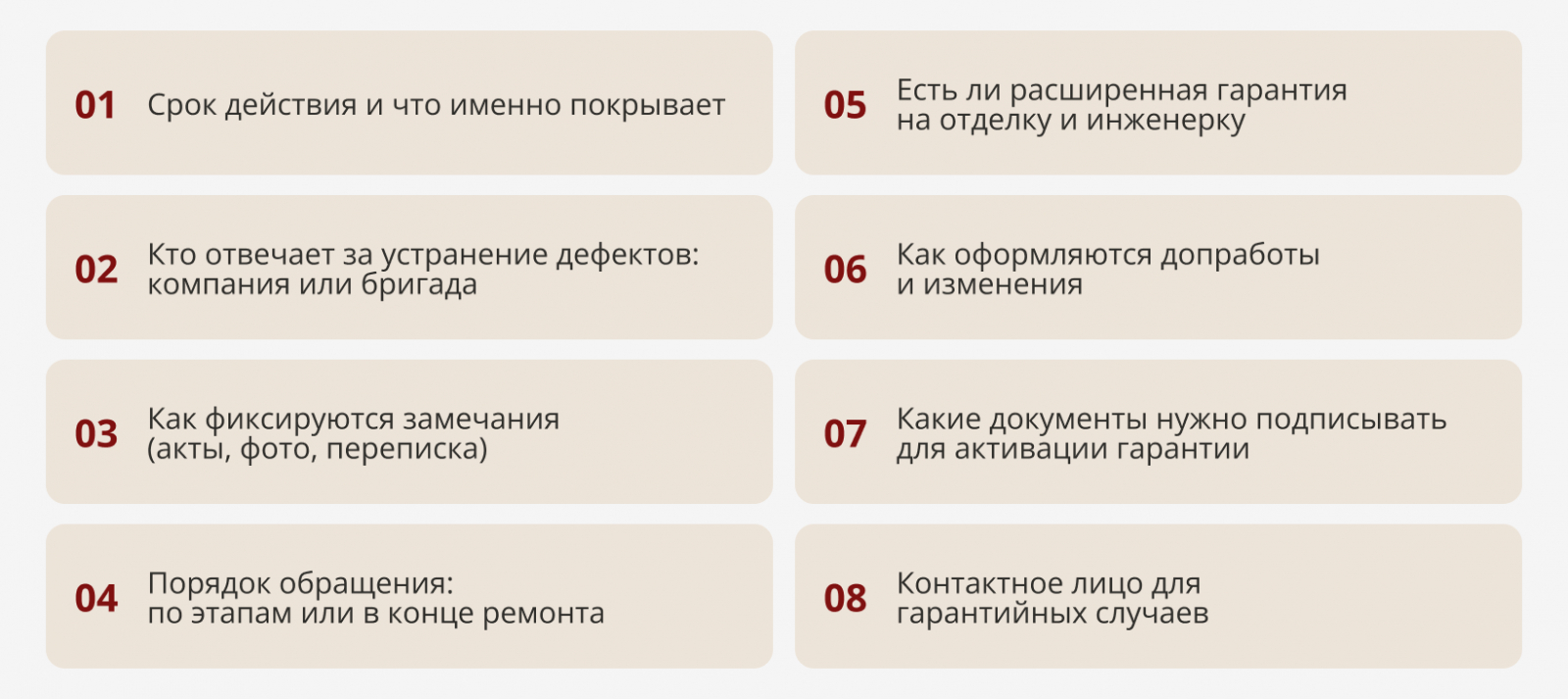 01 Срок действия и что именно покрывает

02 Кто отвечает за устранение дефектов: компания или бригада

03 Как фиксируются замечания (акты, фото, переписка)

04 Порядок обращения: по этапам или в конце ремонта

05 Есть ли расширенная гарантия на отделку и инженерку

06 Как оформляются допработы и изменения

07 Какие документы нужно подписывать для активации гарантии

08 Контактное лицо для гарантийных случаев